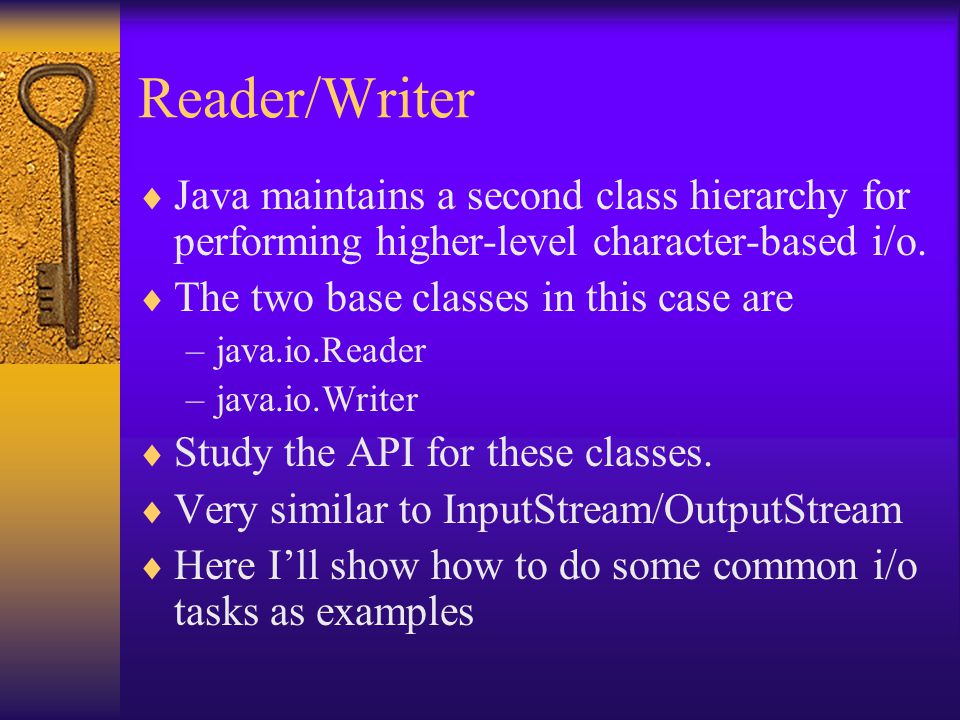 Reader/Writer

♦ Java maintains a second class hierarchy for performing higher-level character-based i/o.

♦ The two base classes in this case are

– java.io.Reader

– java.io.Writer

♦ Study the API for these classes.

♦ Very similar to InputStream/OutputStream

♦ Here I'll show how to do some common i/o tasks as examples